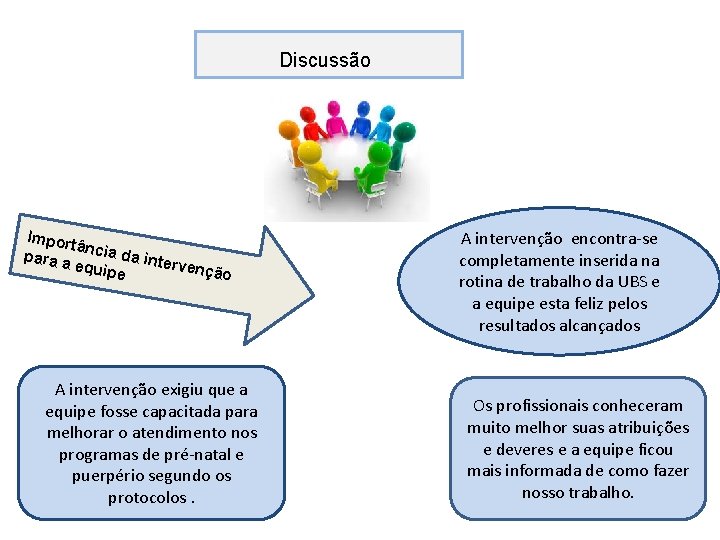 Discussão

Importância da intervenção para a equipe

A intervenção encontra-se completamente inserida na rotina de trabalho da UBS e a equipe esta feliz pelos resultados alcançados

A intervenção exigiu que a equipe fosse capacitada para melhorar o atendimento nos programas de pré-natal e puerpério segundo os protocolos .

Os profissionais conheceram muito melhor suas atribuições e deveres e a equipe ficou mais informada de como fazer nosso trabalho.